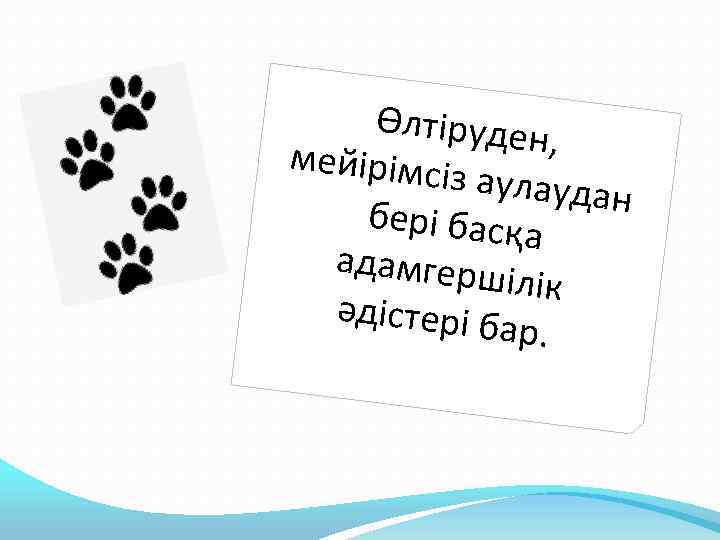 Өлтіруден, мейірімсіз аулаудан бері басқа адамгершілік әдістері бар.